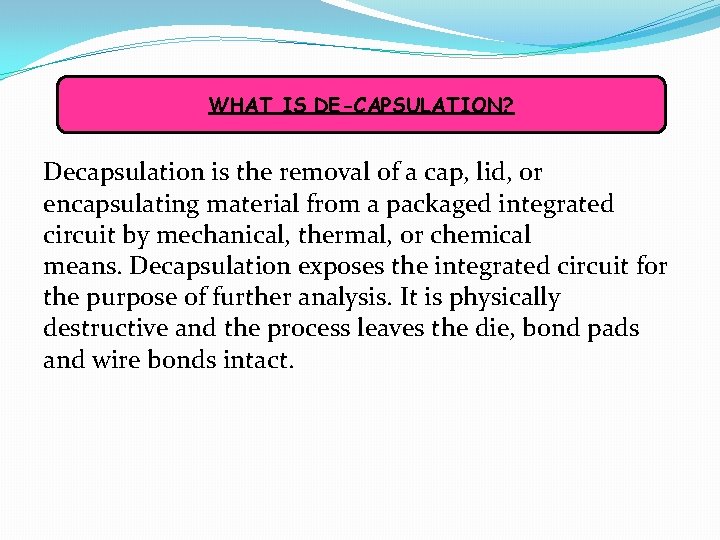 WHAT IS DE-CAPSULATION?

Decapsulation is the removal of a cap, lid, or encapsulating material from a packaged integrated circuit by mechanical, thermal, or chemical means. Decapsulation exposes the integrated circuit for the purpose of further analysis. It is physically destructive and the process leaves the die, bond pads and wire bonds intact.